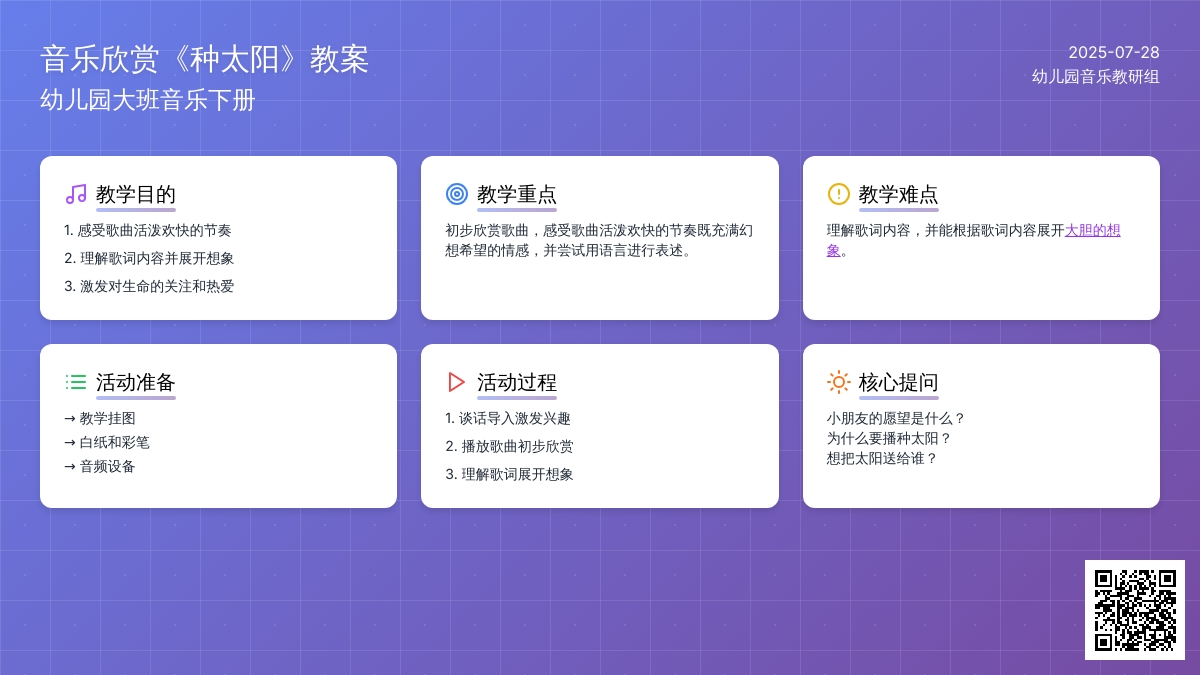 音乐欣赏《种太阳》教案
幼儿园大班音乐下册

2025-07-28
幼儿园音乐教研组

教学目的
1. 感受歌曲活泼欢快的节奏
2. 理解歌词内容并展开想象
3. 激发对生命的关注和热爱

教学重点
初步欣赏歌曲，感受歌曲活泼欢快的节奏既充满幻想希望的情感，并尝试用语言进行表述。

教学难点
理解歌词内容，并能根据歌词内容展开大胆的想象。

活动准备
→ 教学挂图
→ 白纸和彩笔
→ 音频设备

活动过程
1. 谈话导入激发兴趣
2. 播放歌曲初步欣赏
3. 理解歌词展开想象

核心提问
小朋友的愿望是什么？
为什么要播种太阳？
想把太阳送给谁？